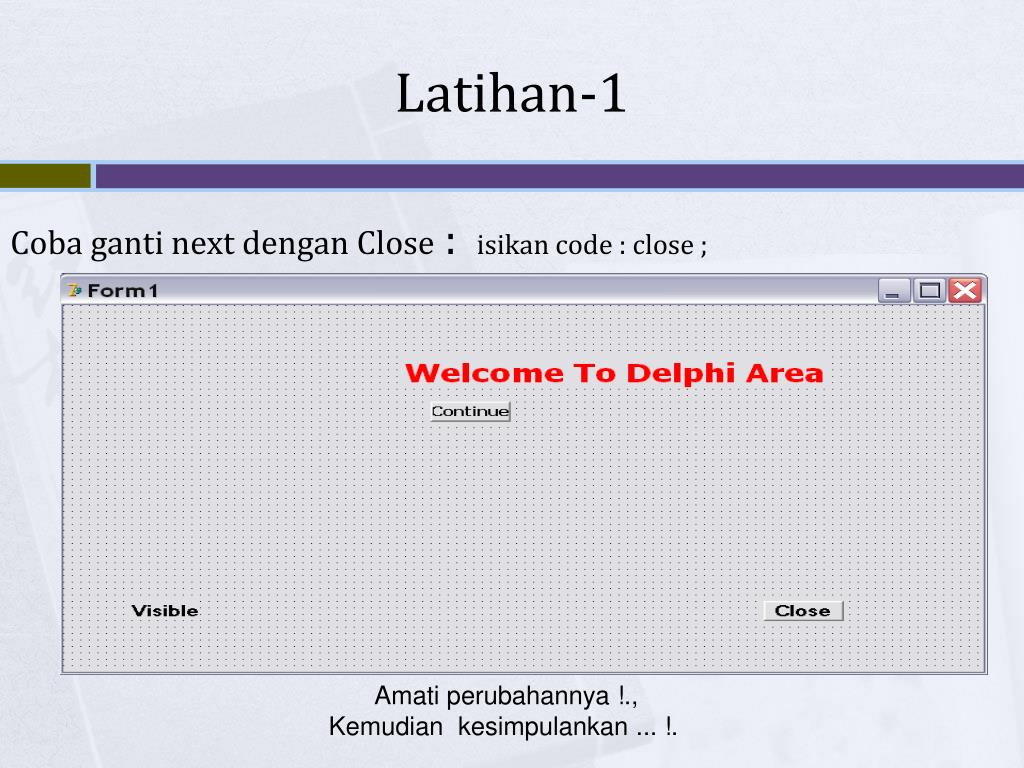 Latihan-1

Coba ganti next dengan Close : isikan code : close ;

Form1

Welcome To Delphi Area

Continue

Visible

Close

Amati perubahannya !.,
Kemudian kesimpulankan ... !.